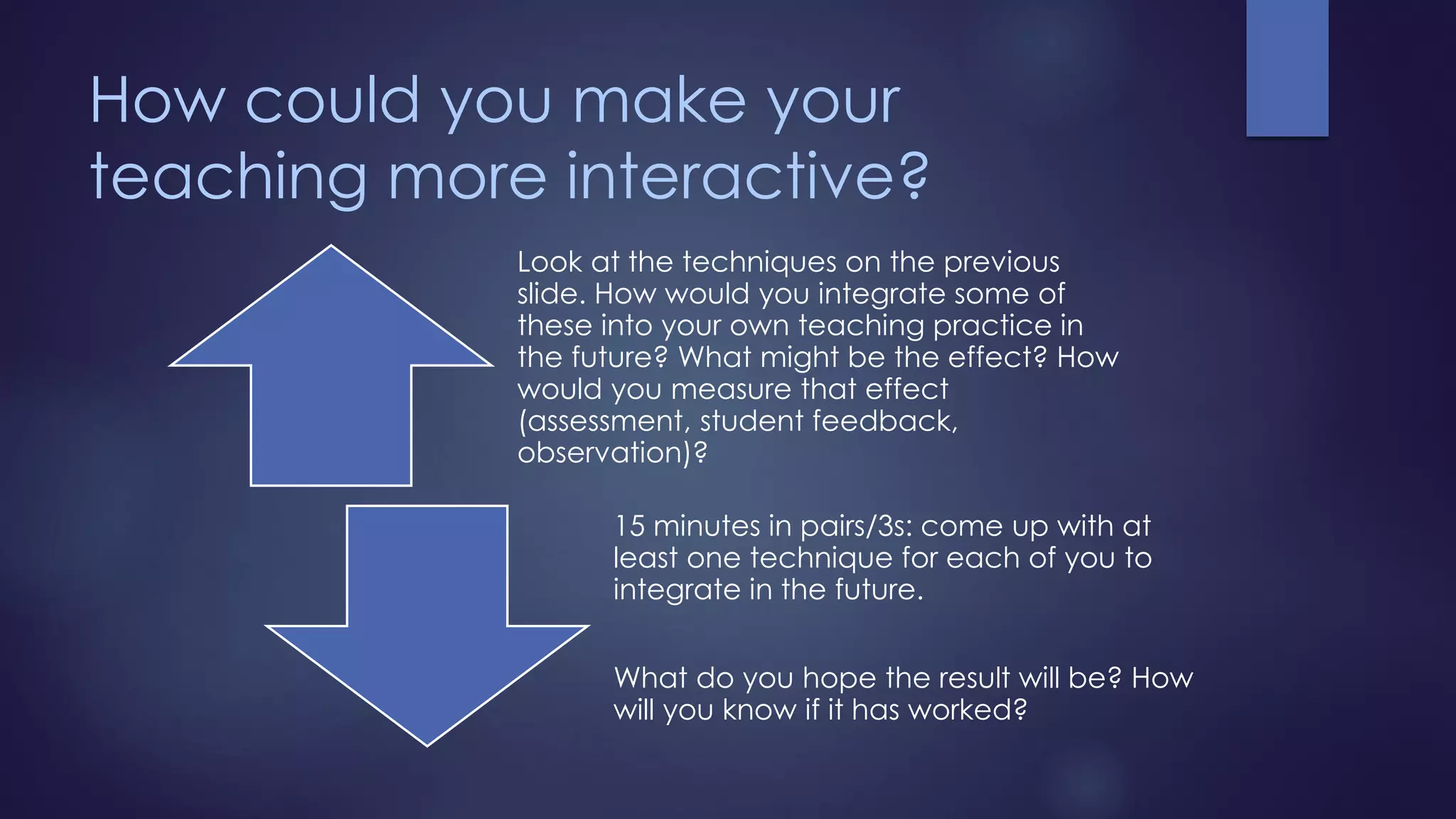 How could you make your teaching more interactive?

Look at the techniques on the previous slide. How would you integrate some of these into your own teaching practice in the future? What might be the effect? How would you measure that effect (assessment, student feedback, observation)?

15 minutes in pairs/3s: come up with at least one technique for each of you to integrate in the future.

What do you hope the result will be? How will you know if it has worked?